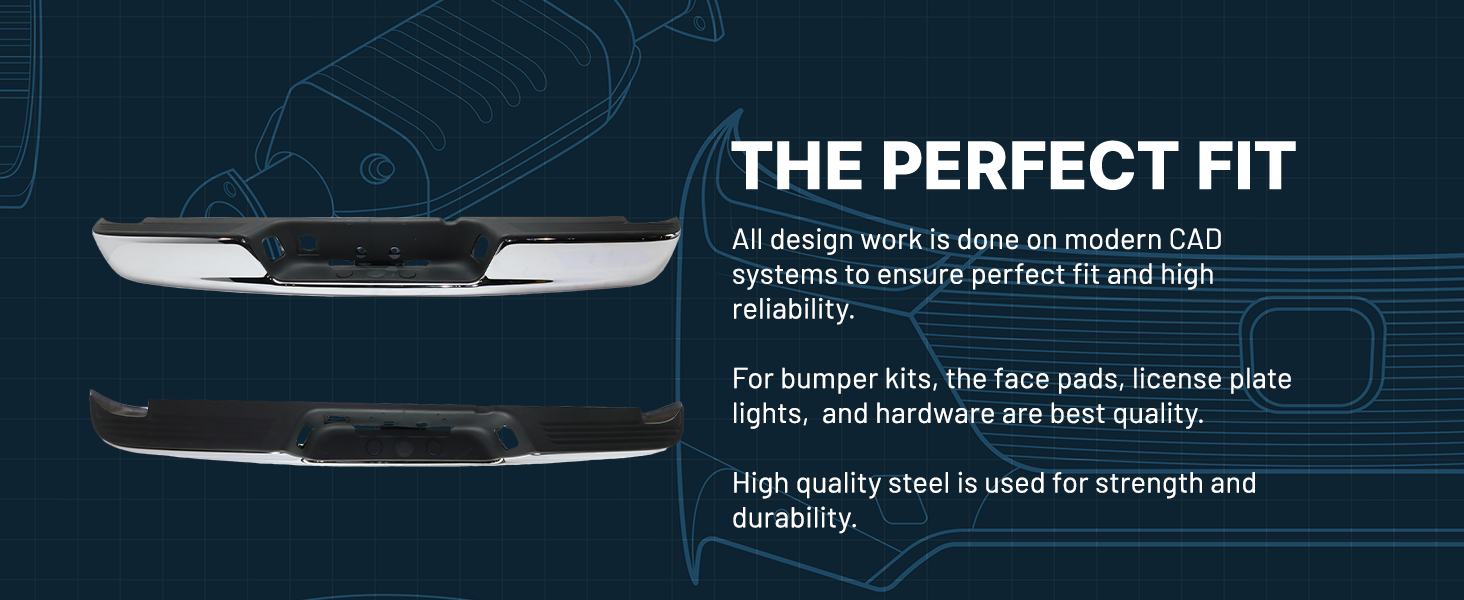 THE PERFECT FIT

All design work is done on modern CAD systems to ensure perfect fit and high reliability.

For bumper kits, the face pads, license plate lights,  and hardware are best quality.

High quality steel is used for strength and durability.